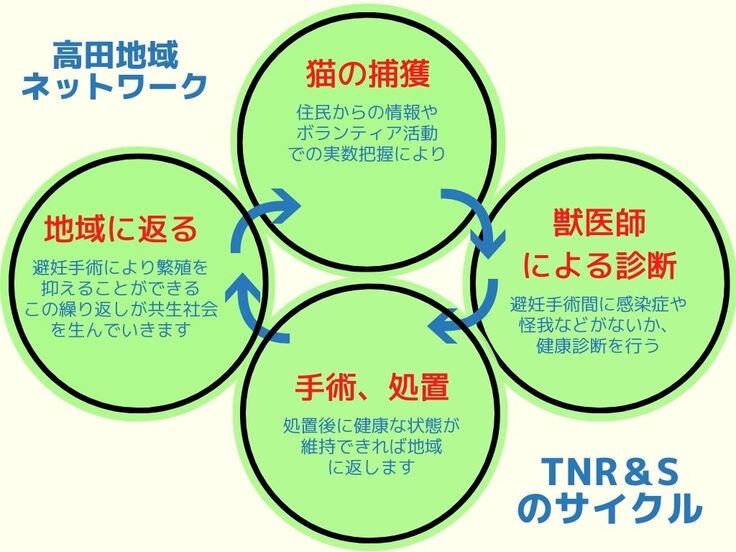 高田地域
ネットワーク

猫の捕獲

住民からの情報や
ボランティア活動
での実数把握により

獣医師
による診断

避妊手術間に感染症や
怪我などがないか、
健康診断を行う

手術、処置

処置後に健康な状態が
維持できれば地域
に返します

地域に返る

避妊手術により繁殖を
抑えることができる
この繰り返しが共生社会
を生んでいきます

TNR＆S
のサイクル